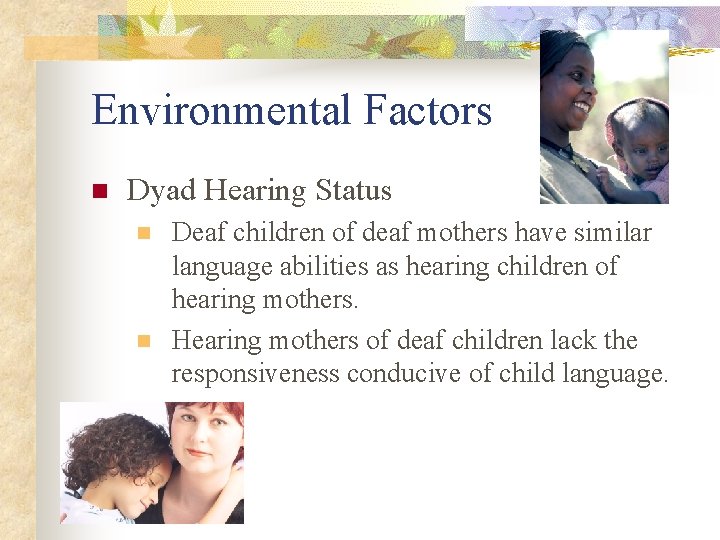 Environmental Factors

Dyad Hearing Status

Deaf children of deaf mothers have similar language abilities as hearing children of hearing mothers.

Hearing mothers of deaf children lack the responsiveness conducive of child language.